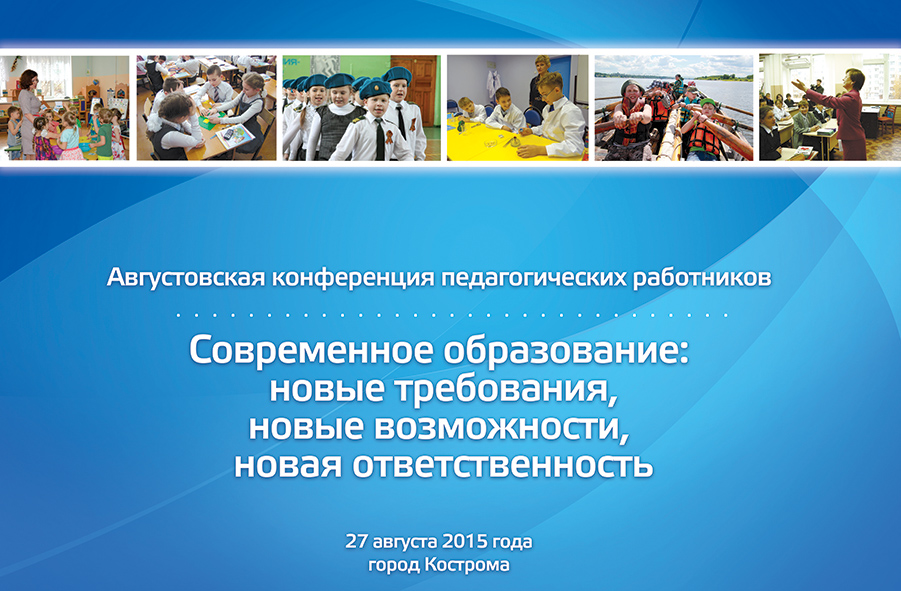 Августовская конференция педагогических работников

Современное образование: новые требования, новые возможности, новая ответственность

27 августа 2015 года
город Кострома